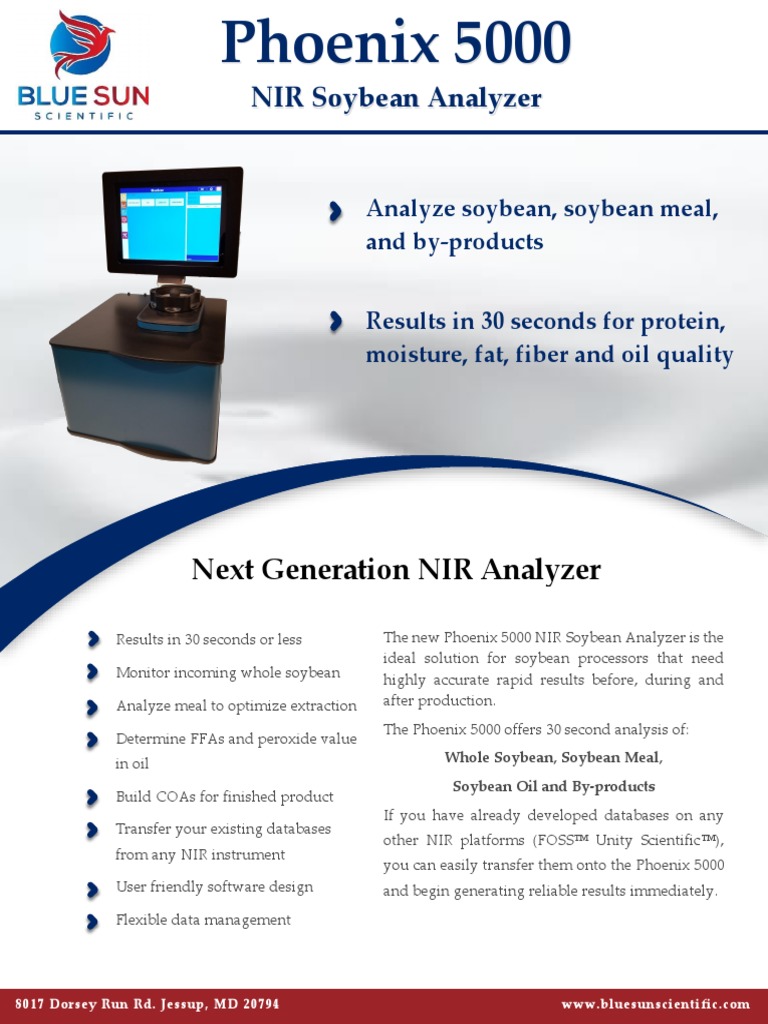 BLUE SUN
SCIENTIFIC

Phoenix 5000
NIR Soybean Analyzer

Analyze soybean, soybean meal, and by-products

Results in 30 seconds for protein, moisture, fat, fiber and oil quality

Next Generation NIR Analyzer

Results in 30 seconds or less

Monitor incoming whole soybean

Analyze meal to optimize extraction

Determine FFAs and peroxide value in oil

Build COAs for finished product

Transfer your existing databases from any NIR instrument

User friendly software design

Flexible data management

The new Phoenix 5000 NIR Soybean Analyzer is the ideal solution for soybean processors that need highly accurate rapid results before, during and after production.

The Phoenix 5000 offers 30 second analysis of:

Whole Soybean, Soybean Meal,

Soybean Oil and By-products

If you have already developed databases on any other NIR platforms (FOSS™ Unity Scientific™), you can easily transfer them onto the Phoenix 5000 and begin generating reliable results immediately.

8017 Dorsey Run Rd. Jessup, MD 20794

www.bluesunscientific.com